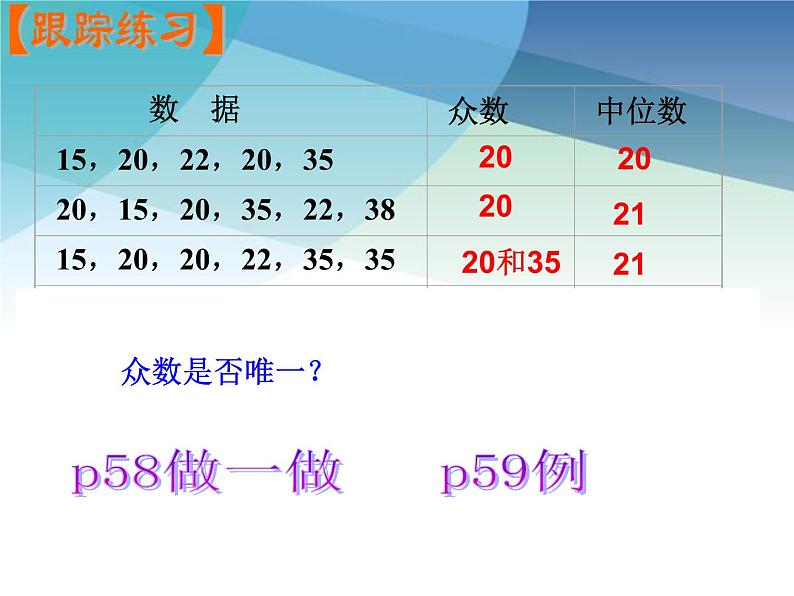 【跟踪练习】

| 数　据 | 众数 | 中位数 |
|---|---|---|
| 15，20，22，20，35 | 20 | 20 |
| 20，15，20，35，22，38 | 20 | 21 |
| 15，20，20，22，35，35 | 20和35 | 21 |

众数是否唯一？

p58做一做　　p59例